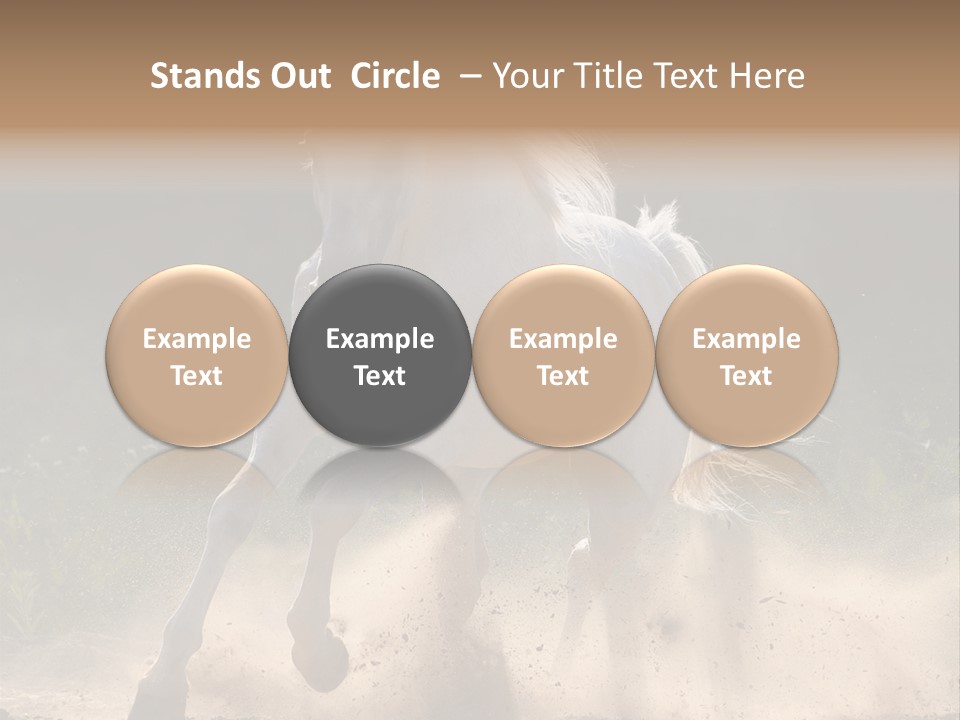 Stands Out Circle – Your Title Text Here

Example Text

Example Text

Example Text

Example Text